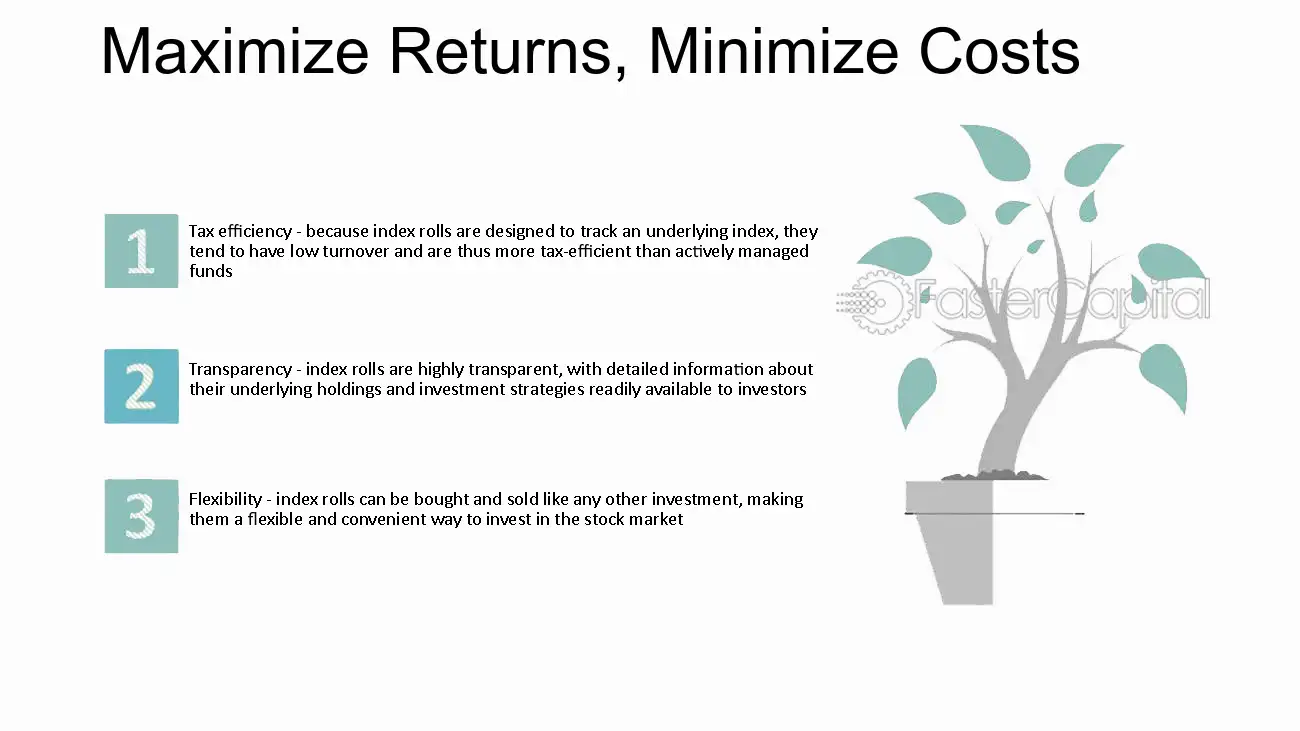 Maximize Returns, Minimize Costs

1

Tax efficiency - because index rolls are designed to track an underlying index, they tend to have low turnover and are thus more tax-efficient than actively managed funds

2

Transparency - index rolls are highly transparent, with detailed information about their underlying holdings and investment strategies readily available to investors

3

Flexibility - index rolls can be bought and sold like any other investment, making them a flexible and convenient way to invest in the stock market

FasterCapital